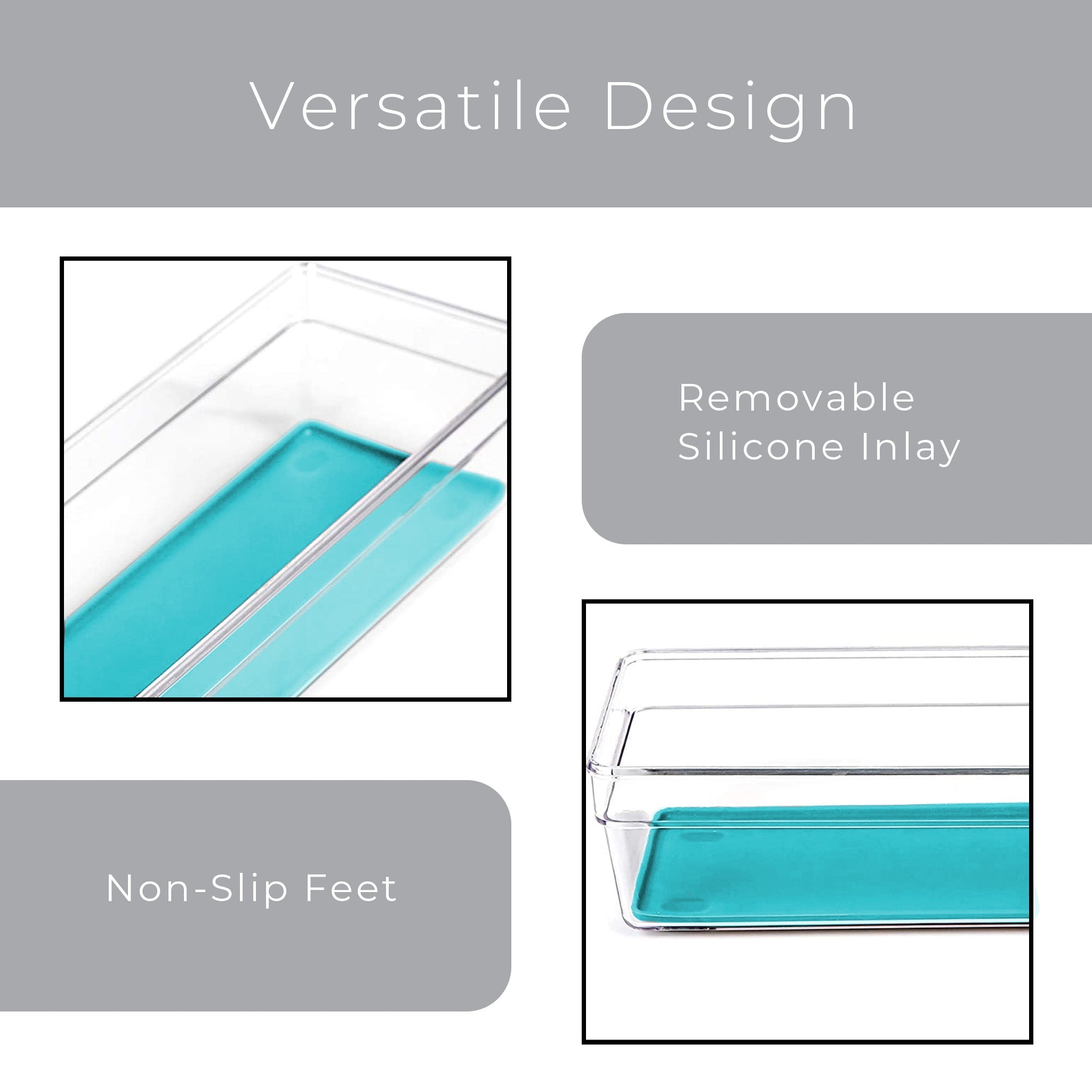 Versatile Design

Removable Silicone Inlay

Non-Slip Feet